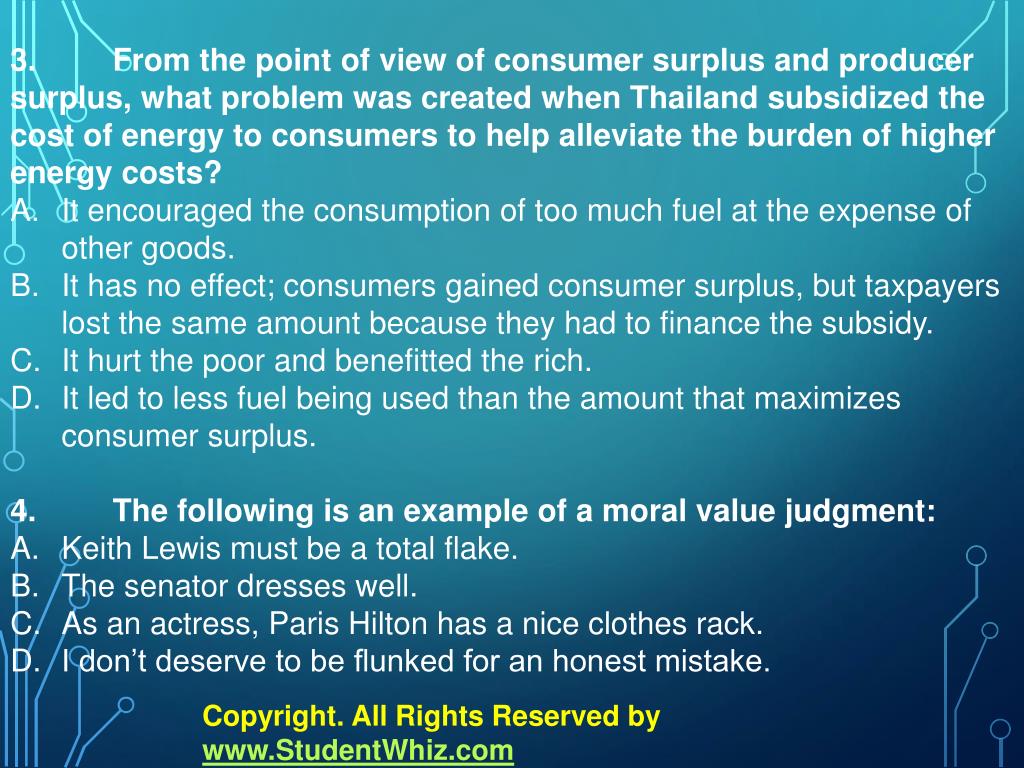 3. From the point of view of consumer surplus and producer surplus, what problem was created when Thailand subsidized the cost of energy to consumers to help alleviate the burden of higher energy costs?

A. It encouraged the consumption of too much fuel at the expense of other goods.
B. It has no effect; consumers gained consumer surplus, but taxpayers lost the same amount because they had to finance the subsidy.
C. It hurt the poor and benefitted the rich.
D. It led to less fuel being used than the amount that maximizes consumer surplus.

4. The following is an example of a moral value judgment:

A. Keith Lewis must be a total flake.
B. The senator dresses well.
C. As an actress, Paris Hilton has a nice clothes rack.
D. I don't deserve to be flunked for an honest mistake.

Copyright. All Rights Reserved by www.StudentWhiz.com